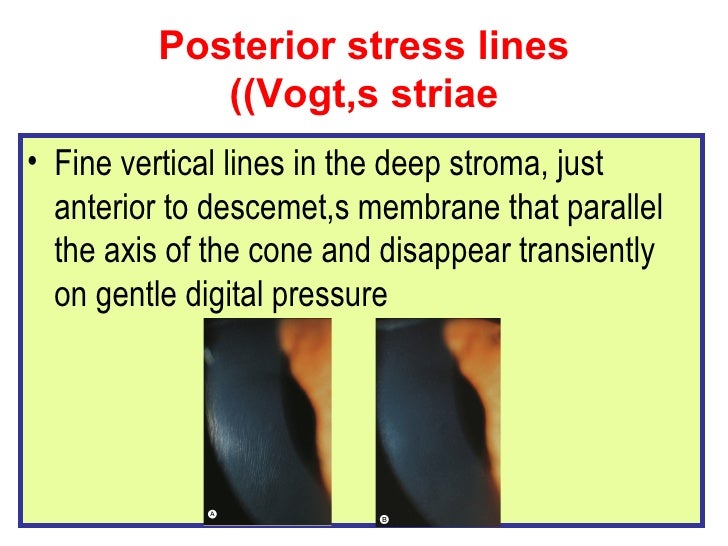 Posterior stress lines
((Vogt,s striae

• Fine vertical lines in the deep stroma, just anterior to descemet,s membrane that parallel the axis of the cone and disappear transiently on gentle digital pressure

A

B